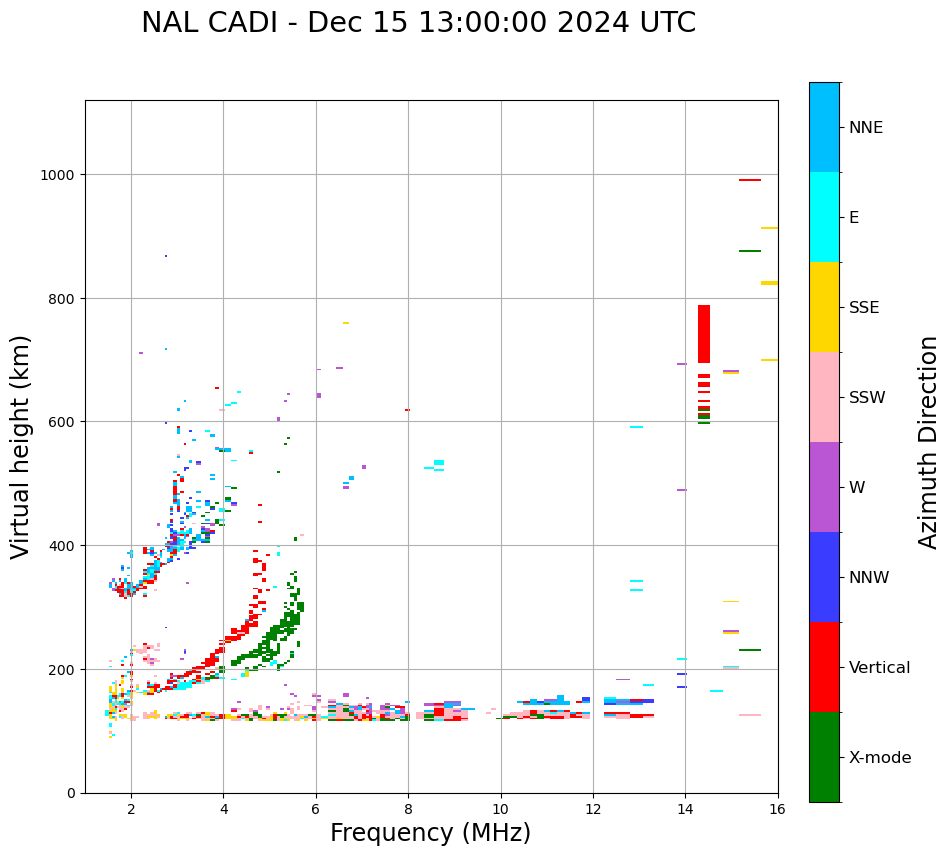 NAL CADI - Dec 15 13:00:00 2024 UTC

Virtual height (km)

1000
800
600
400
200
0

2
4
6
8
10
12
14
16

Frequency (MHz)

NNE
E
SSE
SSW
W
NNW
Vertical
X-mode

Azimuth Direction